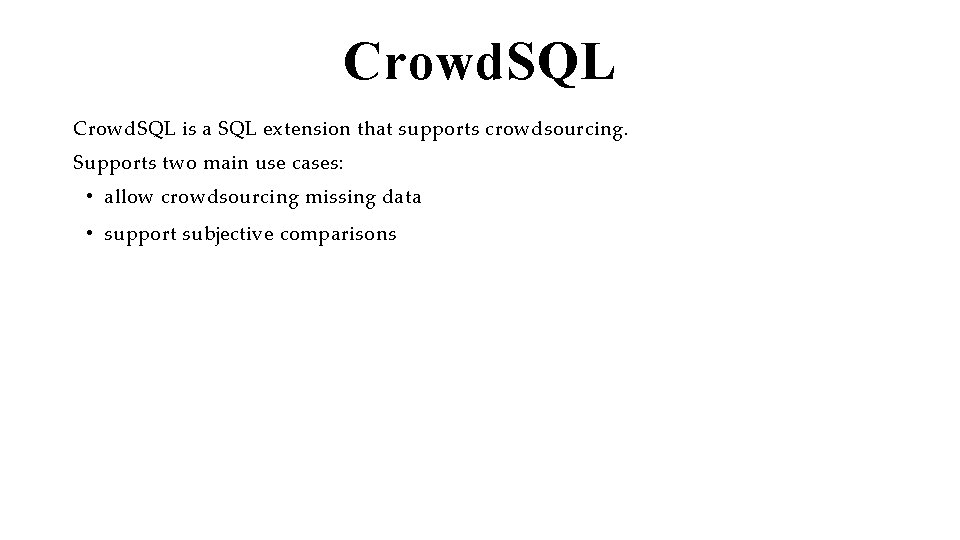 CrowdSQL

CrowdSQL is a SQL extension that supports crowdsourcing.

Supports two main use cases:

• allow crowdsourcing missing data
• support subjective comparisons